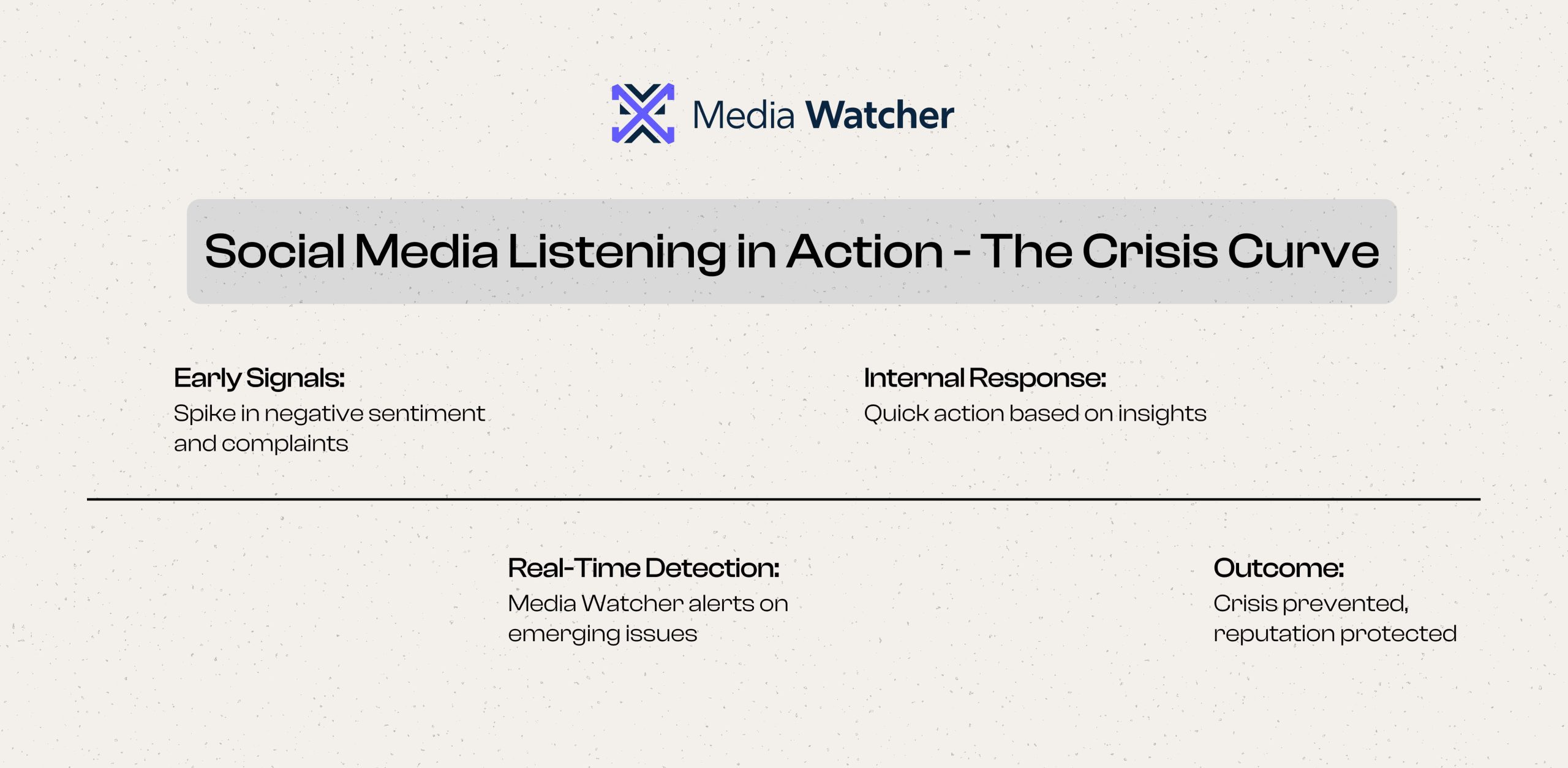 Media Watcher

Social Media Listening in Action - The Crisis Curve

Early Signals:
Spike in negative sentiment and complaints

Internal Response:
Quick action based on insights

Real-Time Detection:
Media Watcher alerts on emerging issues

Outcome:
Crisis prevented, reputation protected